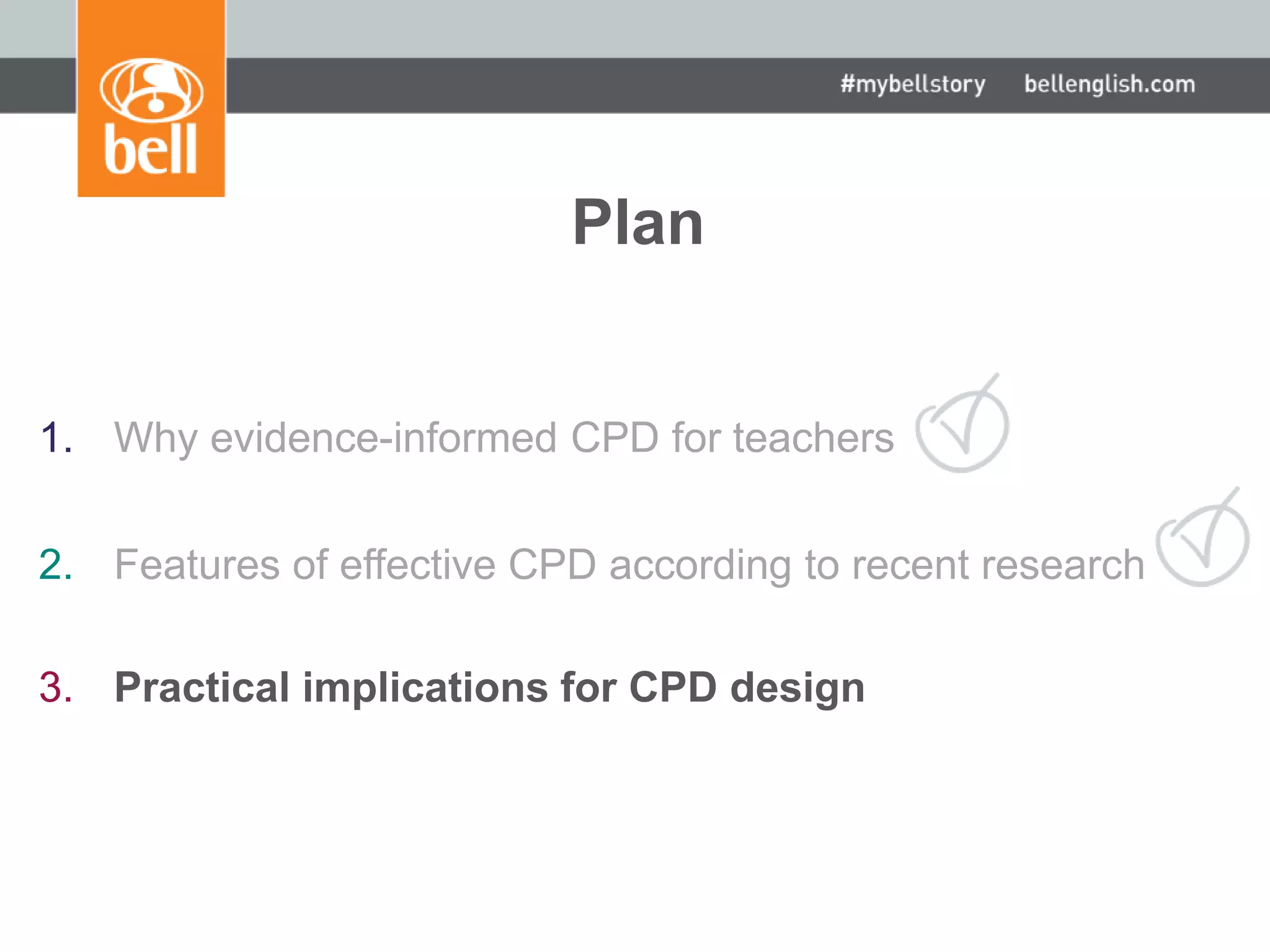 bell

#mybellstory bellenglish.com

Plan

1. Why evidence-informed CPD for teachers

2. Features of effective CPD according to recent research

3. Practical implications for CPD design